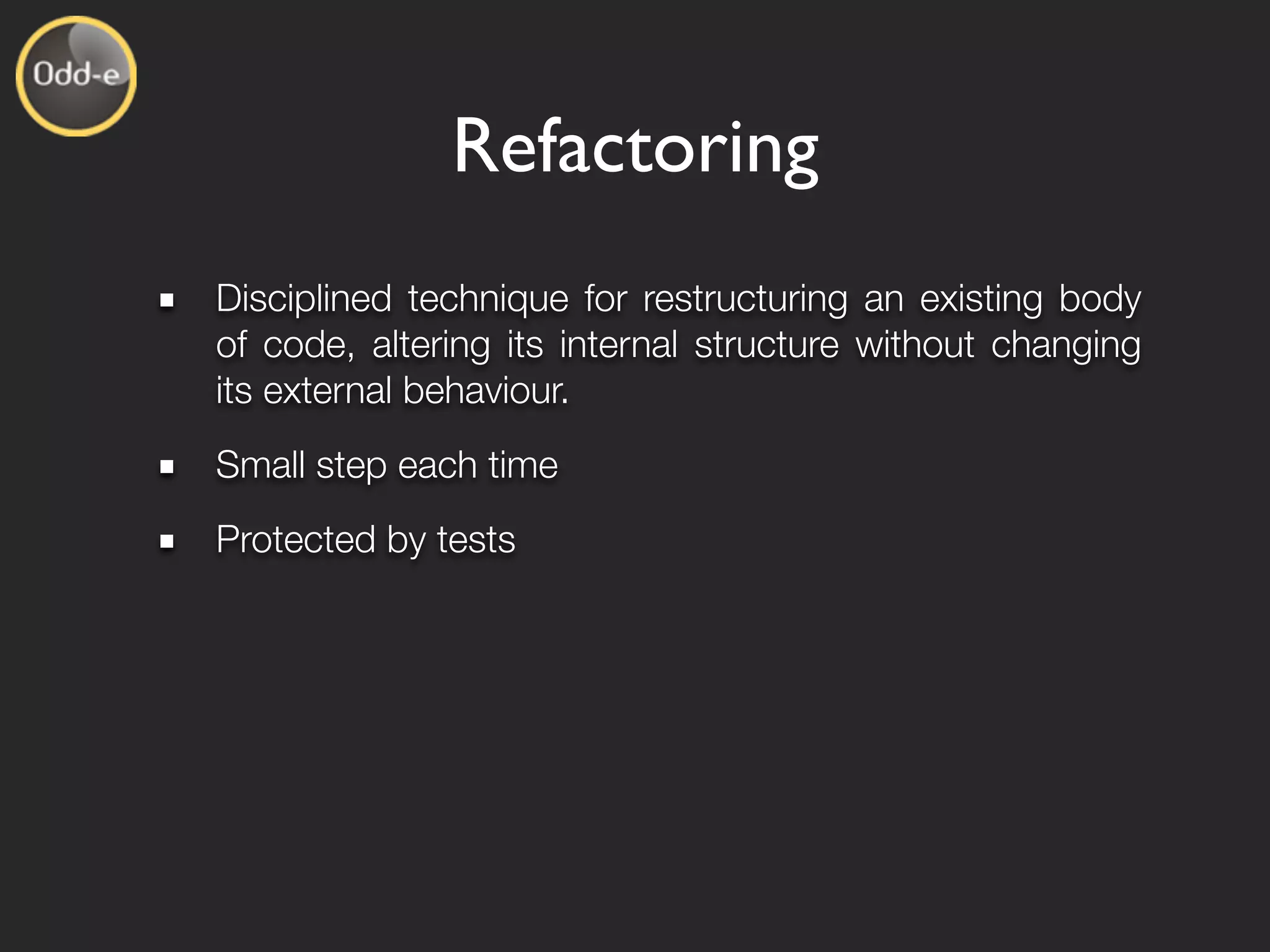 Odd-e

Refactoring

▪ Disciplined technique for restructuring an existing body of code, altering its internal structure without changing its external behaviour.

▪ Small step each time

▪ Protected by tests